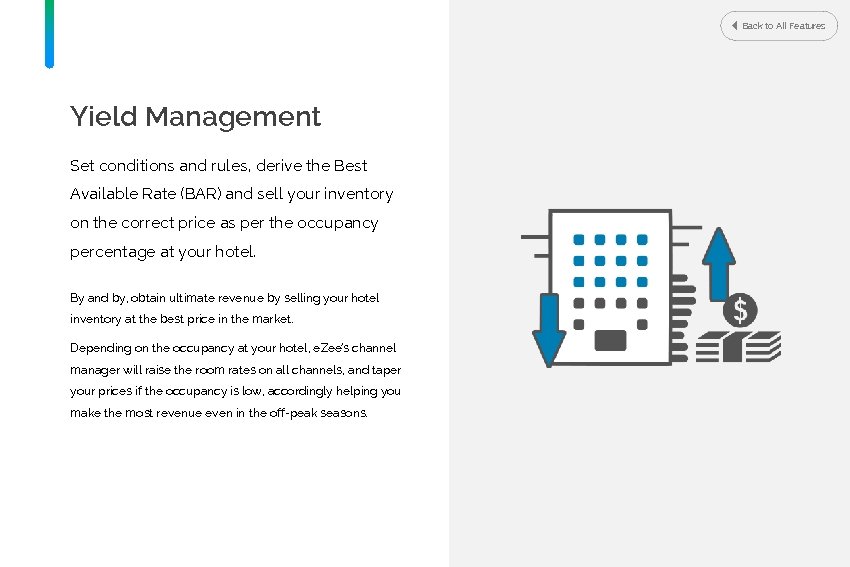 Back to All Features

Yield Management

Set conditions and rules, derive the Best Available Rate (BAR) and sell your inventory on the correct price as per the occupancy percentage at your hotel.

By and by, obtain ultimate revenue by selling your hotel inventory at the best price in the market.

Depending on the occupancy at your hotel, eZee's channel manager will raise the room rates on all channels, and taper your prices if the occupancy is low, accordingly helping you make the most revenue even in the off-peak seasons.

$